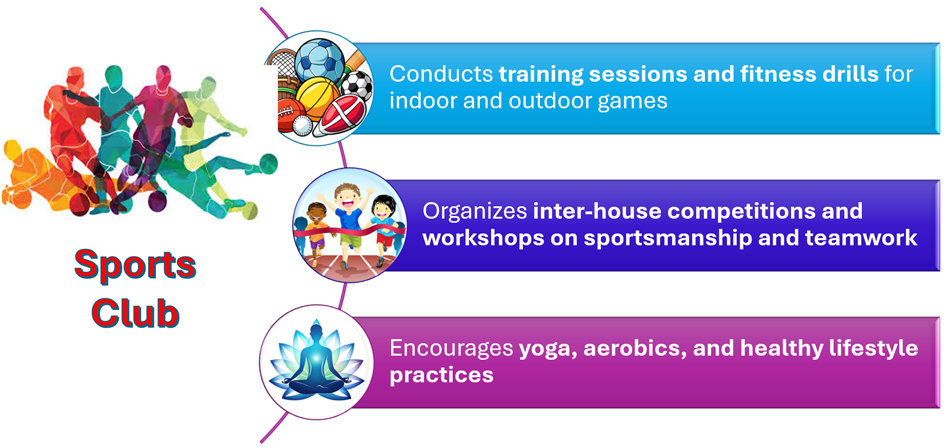 Sports Club

Conducts training sessions and fitness drills for indoor and outdoor games

Organizes inter-house competitions and workshops on sportsmanship and teamwork

Encourages yoga, aerobics, and healthy lifestyle practices